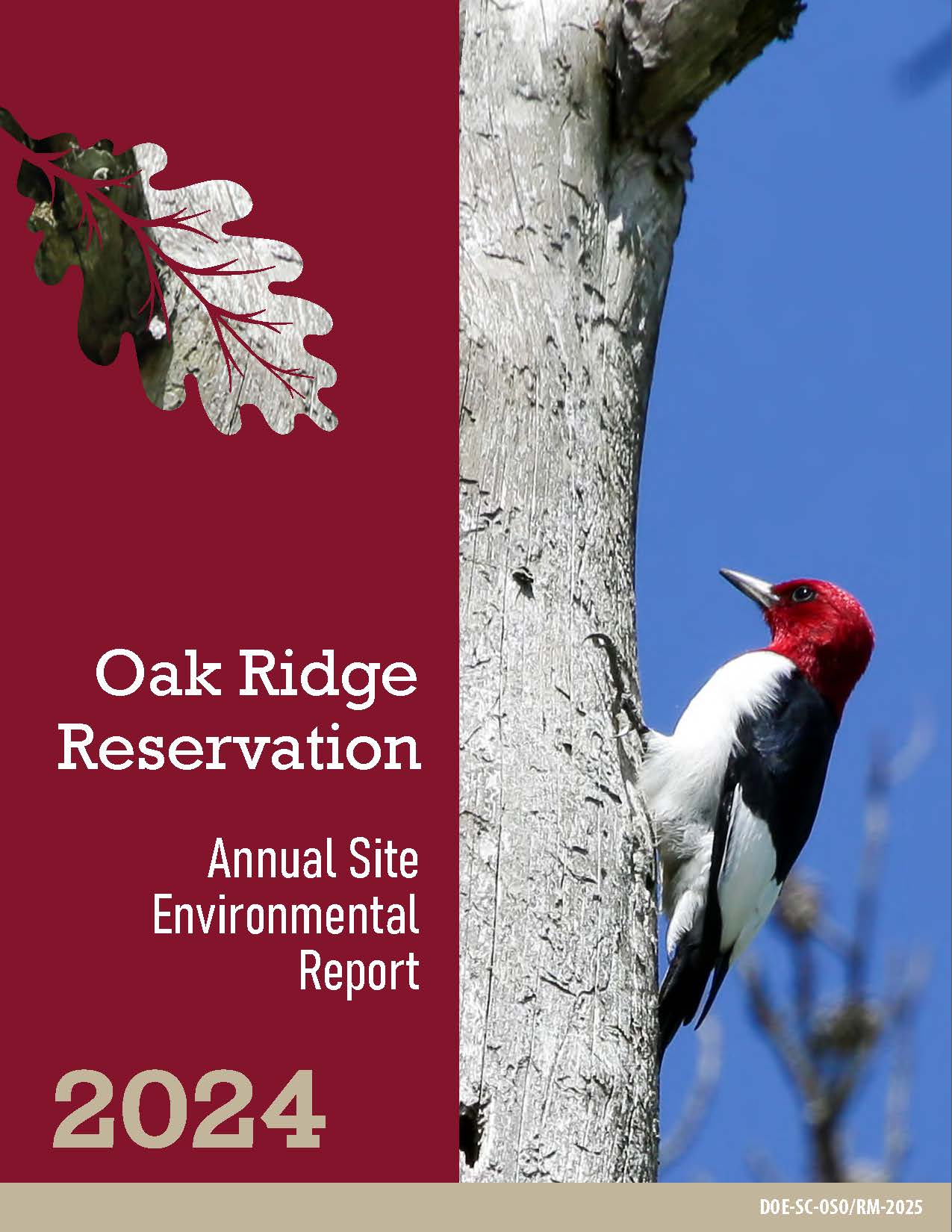 Oak Ridge Reservation

Annual Site Environmental Report

2024

DOE-SC-OSO/RM-2025